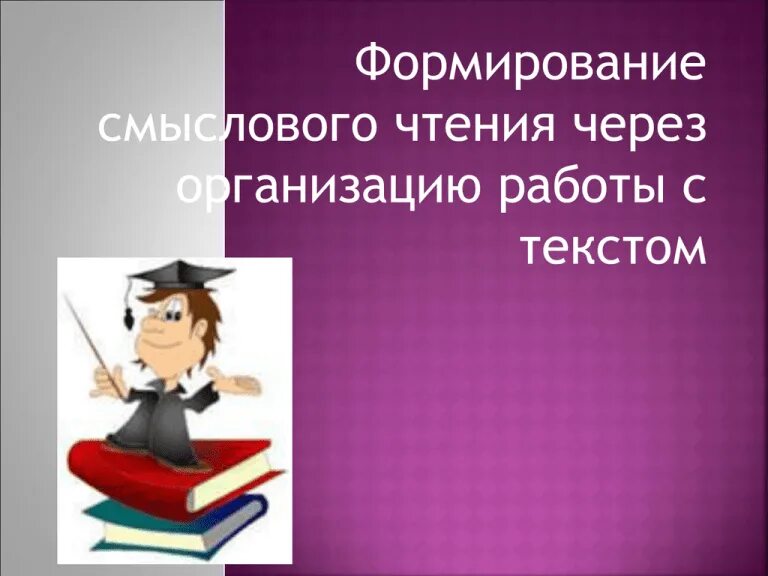 Формирование смыслового чтения через организацию работы с текстом